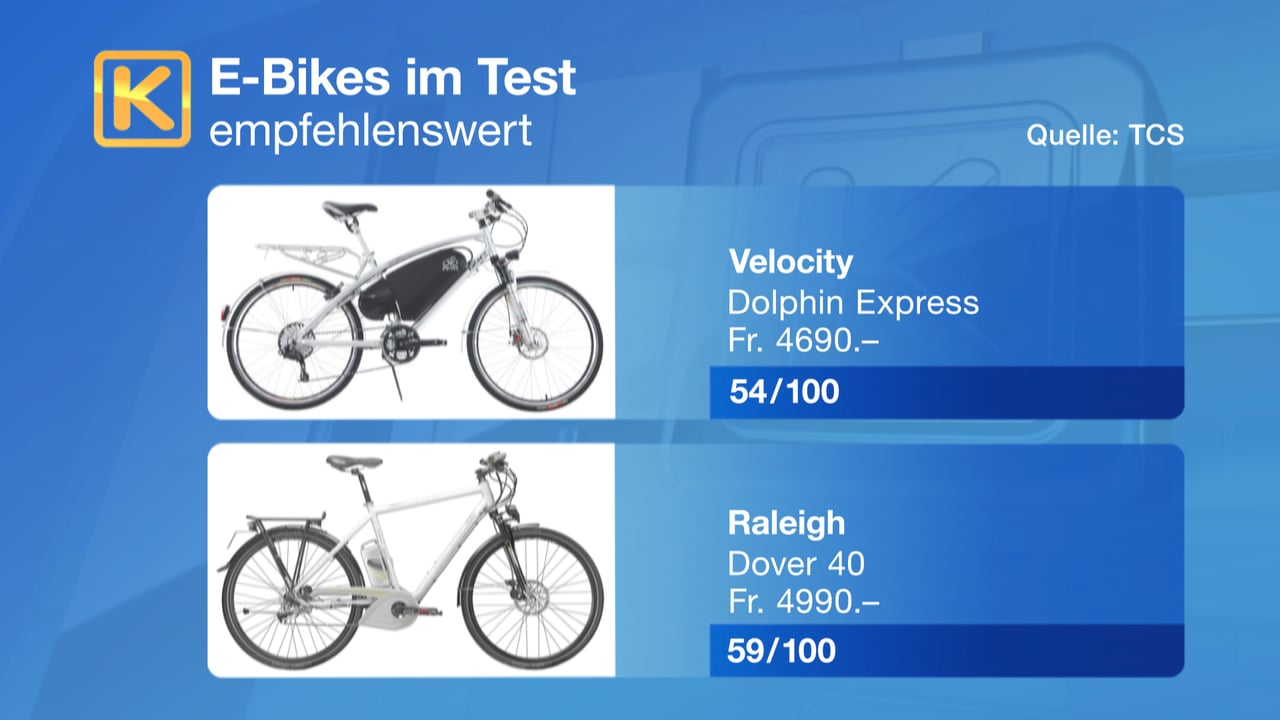 K

E-Bikes im Test
empfehlenswert

Quelle: TCS

Velocity
Dolphin Express
Fr. 4690.–
54/100

Raleigh
Dover 40
Fr. 4990.–
59/100